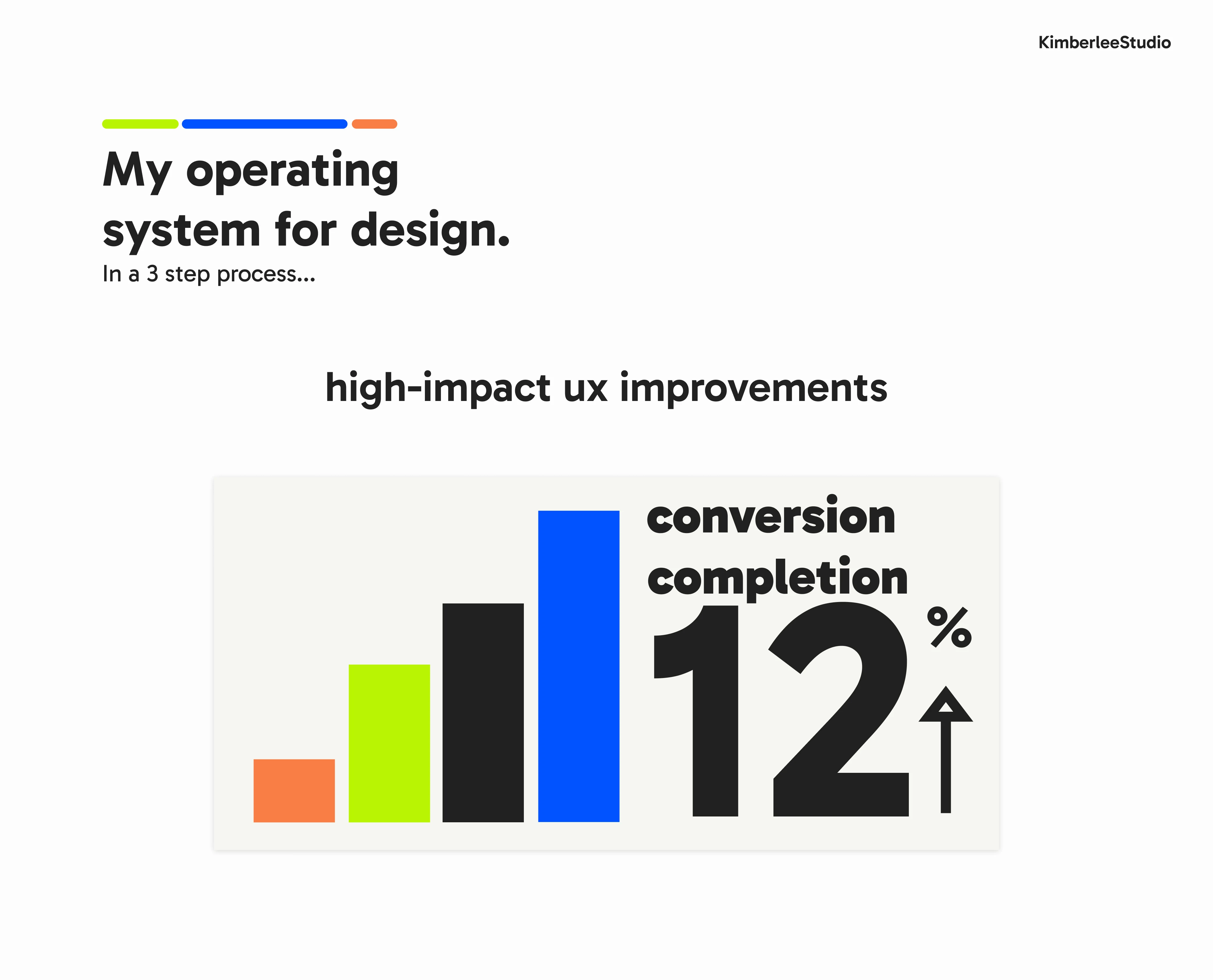 KimberleeStudio

My operating system for design.

In a 3 step process...

high-impact ux improvements

conversion completion

12%